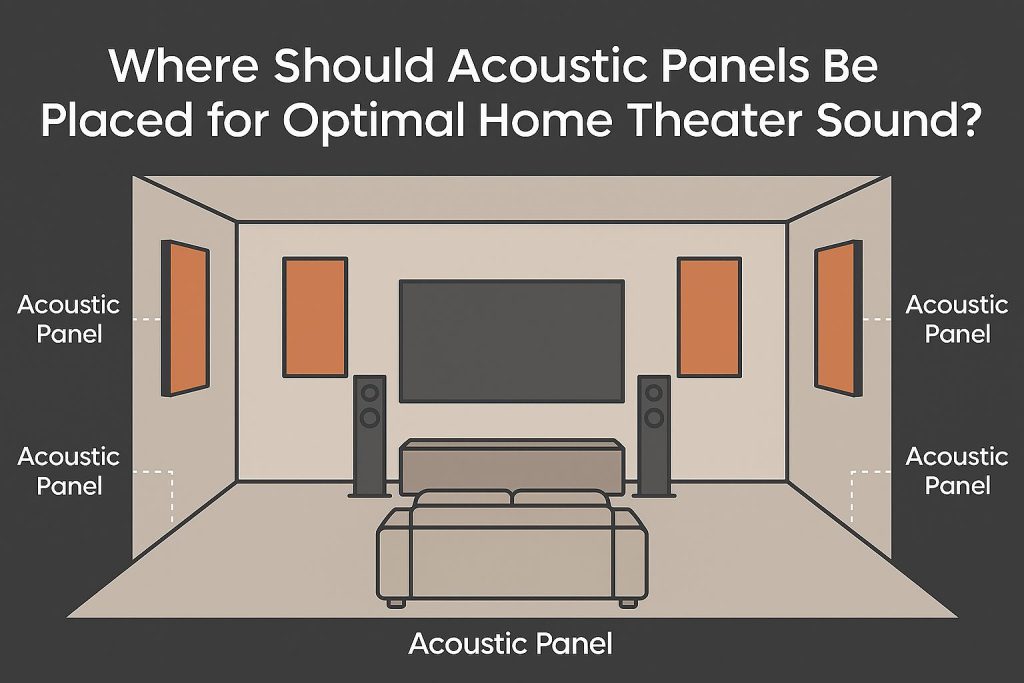 Where Should Acoustic Panels Be Placed for Optimal Home Theater Sound?

Acoustic Panel

Acoustic Panel

Acoustic Panel

Acoustic Panel

Acoustic Panel